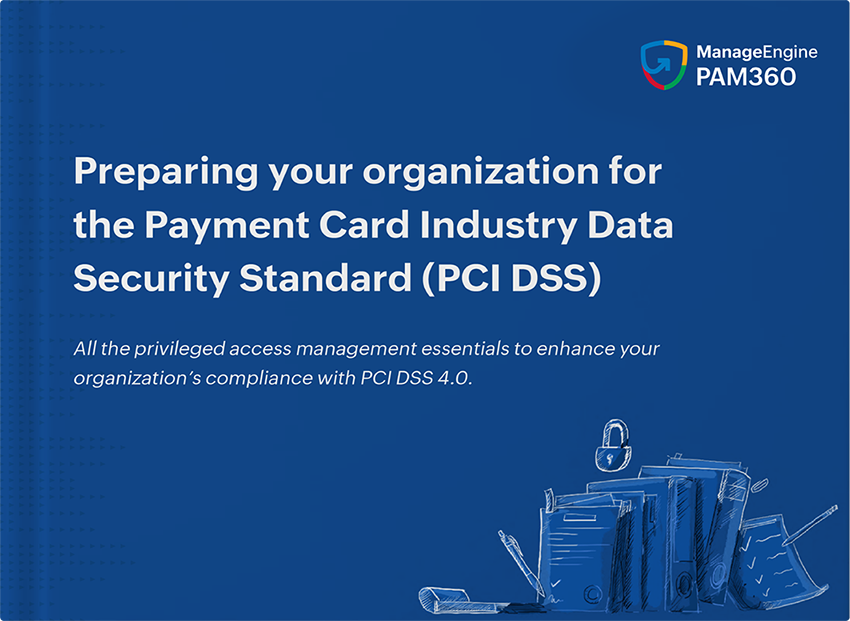 ManageEngine
PAM360

Preparing your organization for the Payment Card Industry Data Security Standard (PCI DSS)

All the privileged access management essentials to enhance your organization's compliance with PCI DSS 4.0.